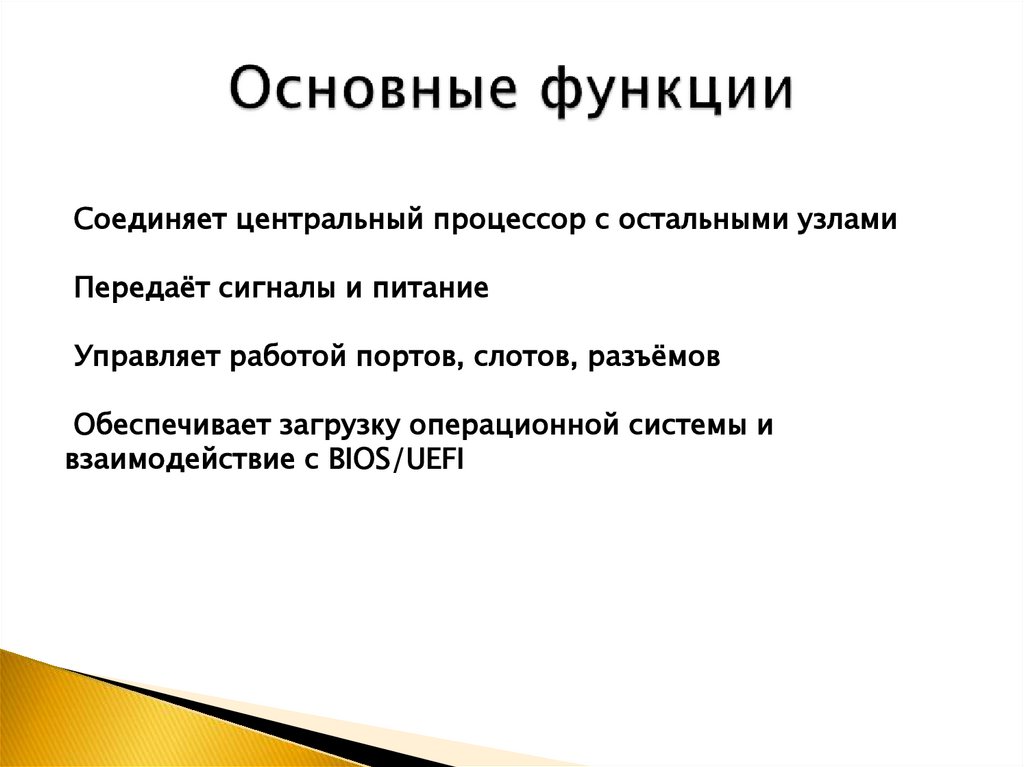 Основные функции

Соединяет центральный процессор с остальными узлами

Передаёт сигналы и питание

Управляет работой портов, слотов, разъёмов

Обеспечивает загрузку операционной системы и взаимодействие с BIOS/UEFI